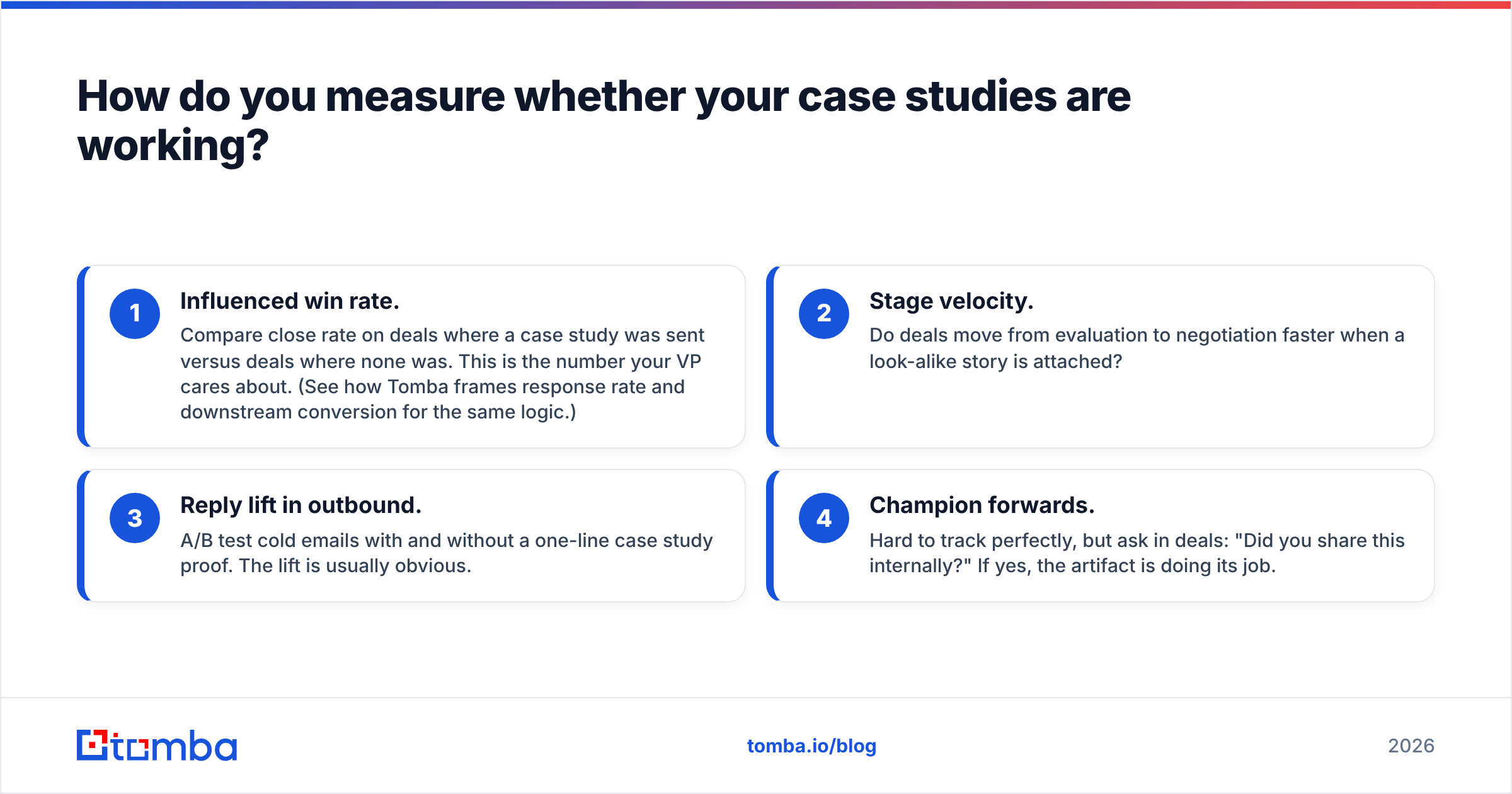 How do you measure whether your case studies are working?

1

Influenced win rate.

Compare close rate on deals where a case study was sent versus deals where none was. This is the number your VP cares about. (See how Tomba frames response rate and downstream conversion for the same logic.)

2

Stage velocity.

Do deals move from evaluation to negotiation faster when a look-alike story is attached?

3

Reply lift in outbound.

A/B test cold emails with and without a one-line case study proof. The lift is usually obvious.

4

Champion forwards.

Hard to track perfectly, but ask in deals: "Did you share this internally?" If yes, the artifact is doing its job.

tomba

tomba.io/blog

2026